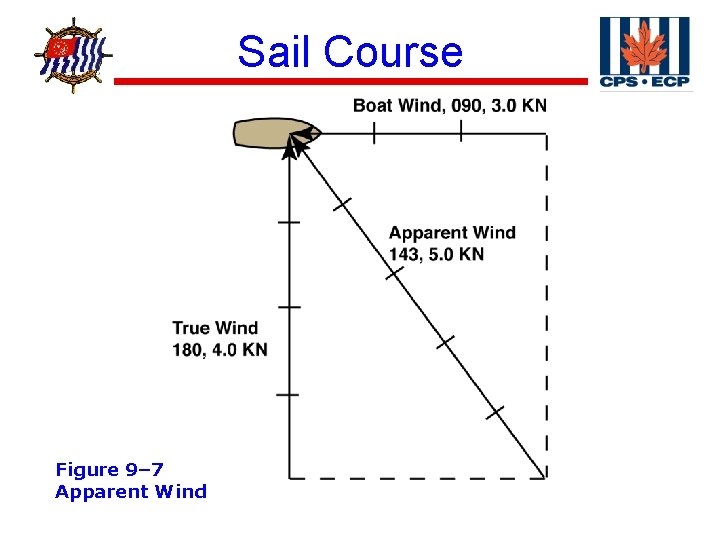 Sail Course

CPS • ECP

Boat Wind, 090, 3.0 KN

Apparent Wind
143, 5.0 KN

True Wind
180, 4.0 KN

Figure 9–7
Apparent Wind